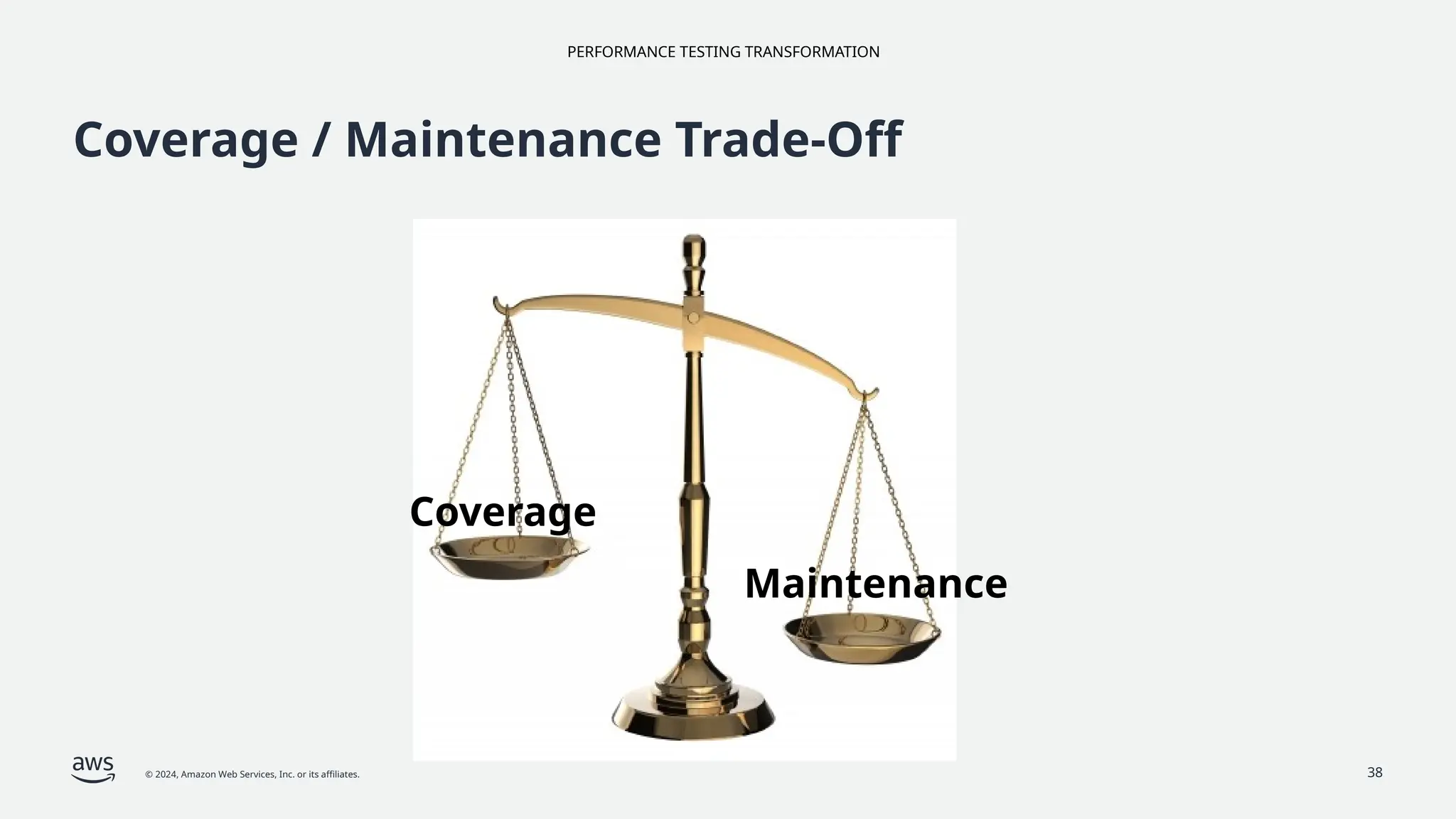 PERFORMANCE TESTING TRANSFORMATION

Coverage / Maintenance Trade-Off

Coverage

Maintenance

aws

© 2024, Amazon Web Services, Inc. or its affiliates.

38